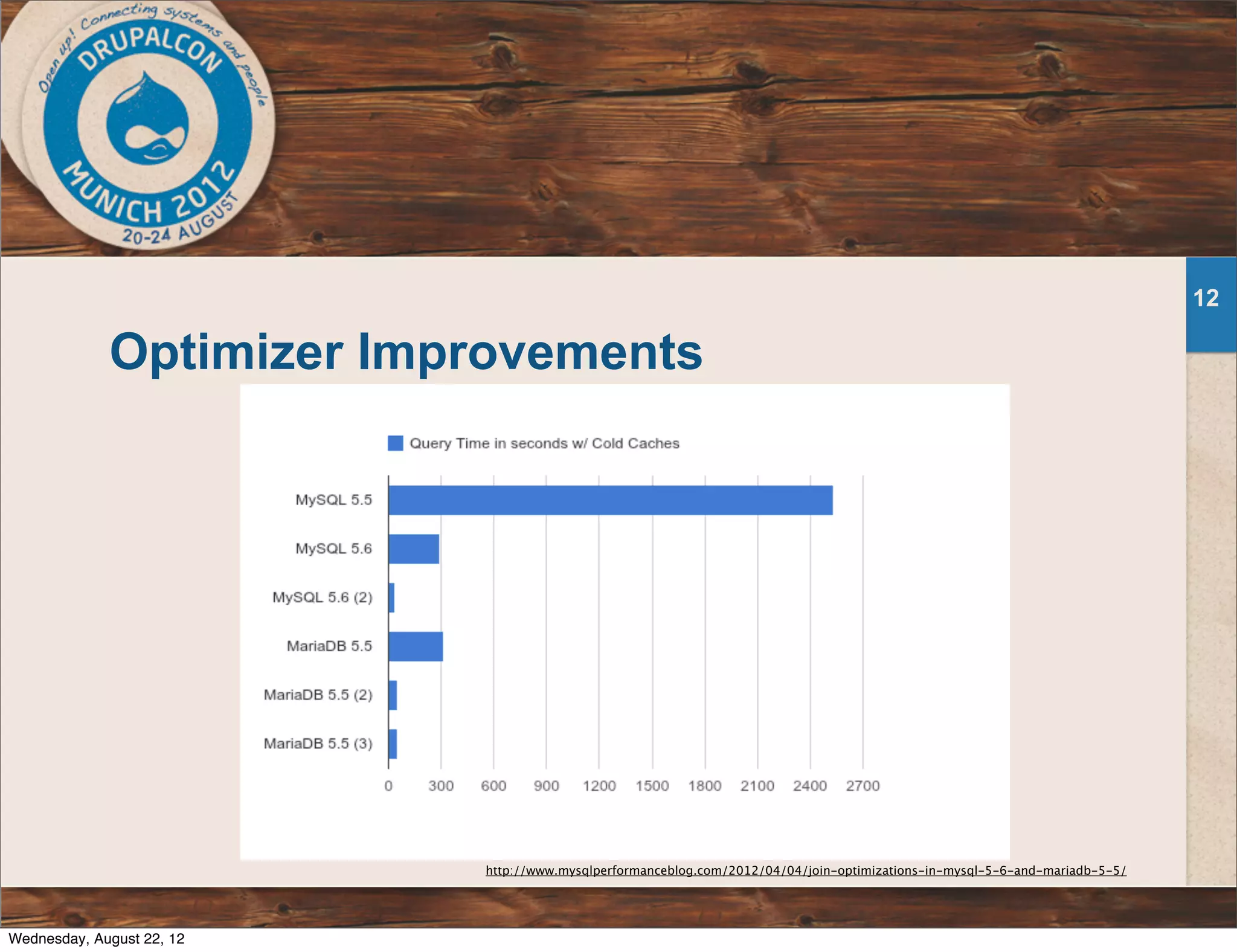 Open up! Connecting systems and people
DRUPALCON
MUNICH 2012
20-24 AUGUST

12

Optimizer Improvements

Query Time in seconds w/ Cold Caches

MySQL 5.5
MySQL 5.6
MySQL 5.6 (2)
MariaDB 5.5
MariaDB 5.5 (2)
MariaDB 5.5 (3)

0 300 600 900 1200 1500 1800 2100 2400 2700

http://www.mysqlperformanceblog.com/2012/04/04/join-optimizations-in-mysql-5-6-and-mariadb-5-5/

Wednesday, August 22, 12